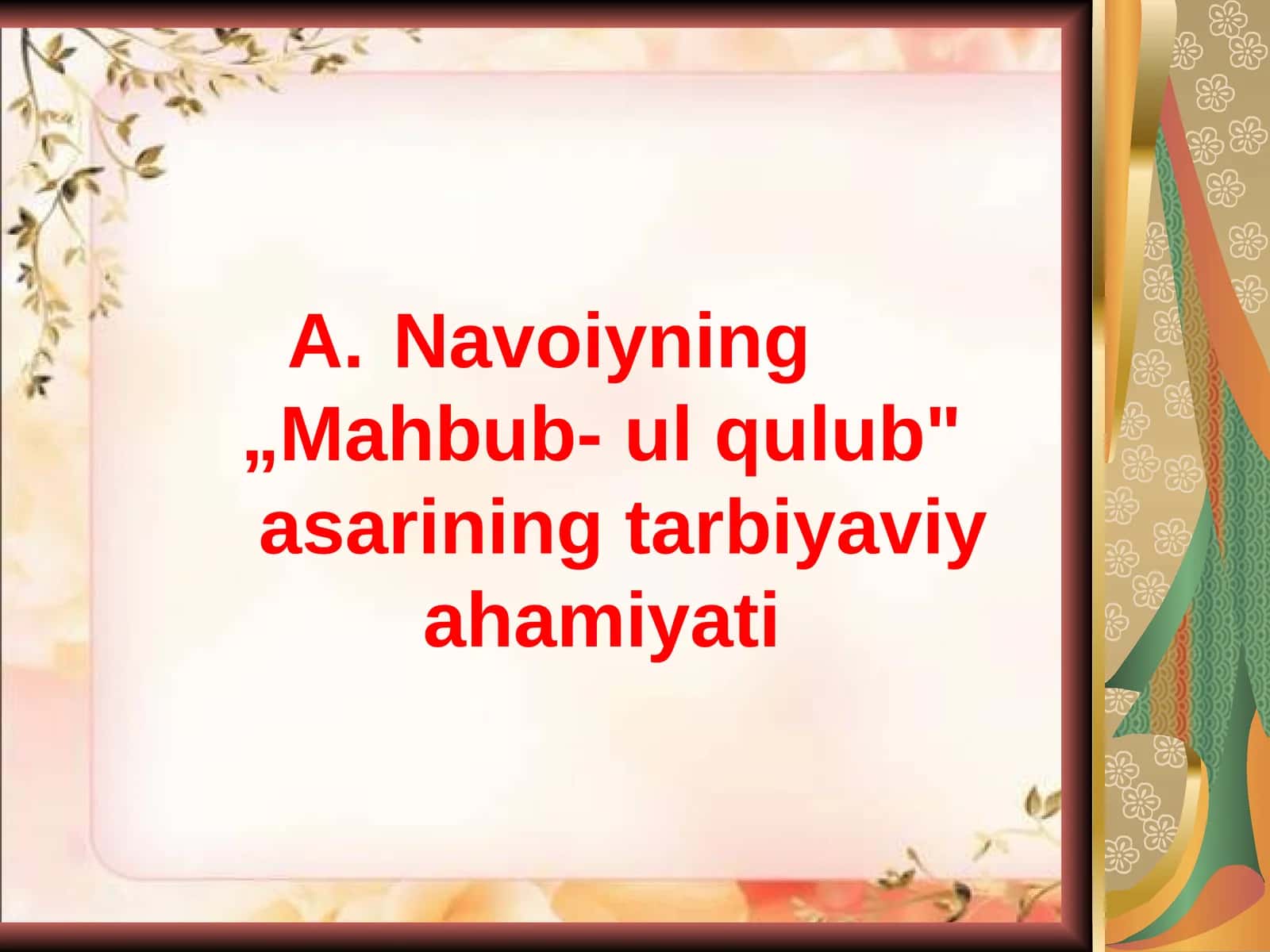 A. Navoiyning „Mahbub- ul qulub" asarining tarbiyaviy ahamiyati